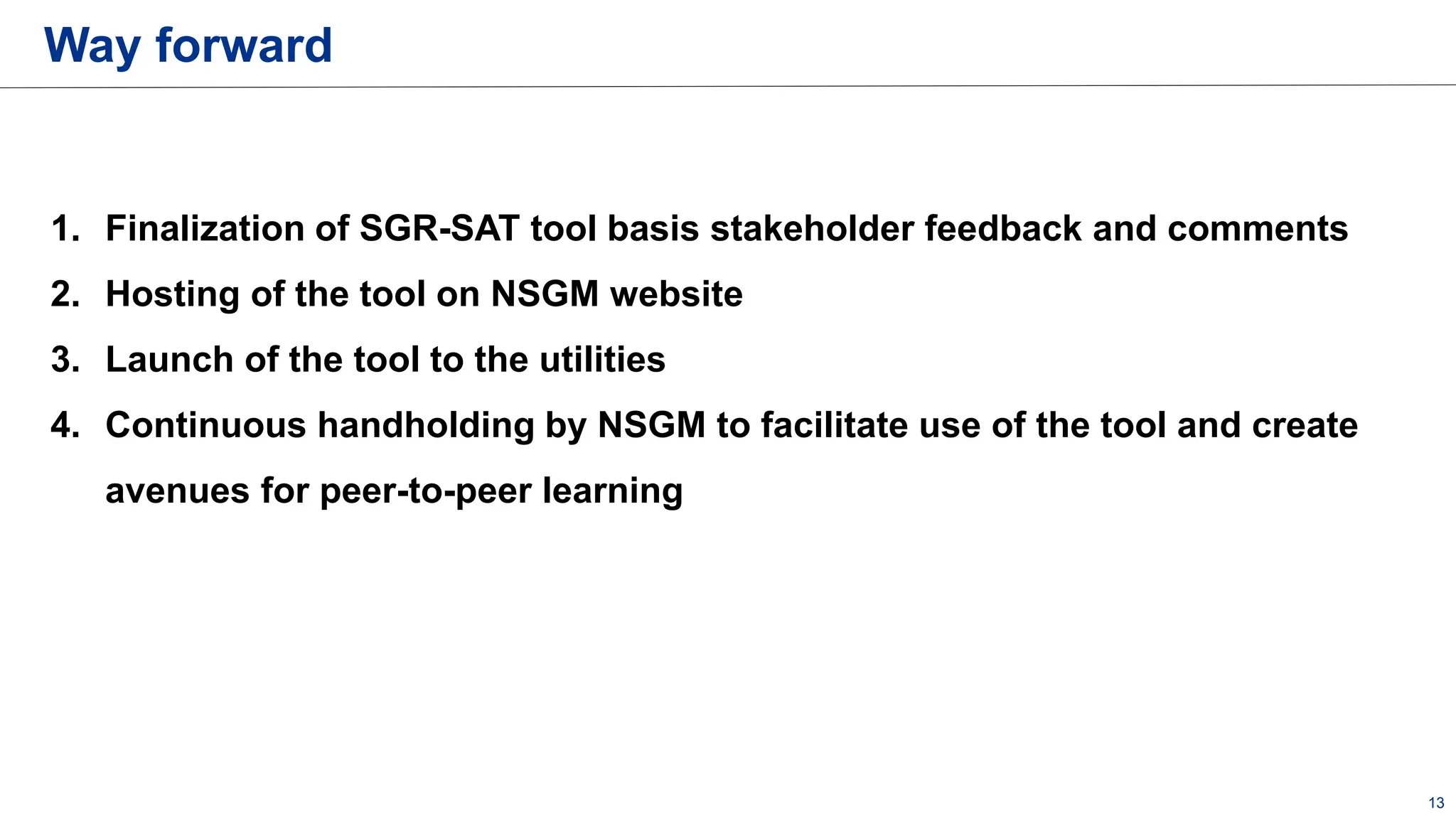 Way forward

1. Finalization of SGR-SAT tool basis stakeholder feedback and comments
2. Hosting of the tool on NSGM website
3. Launch of the tool to the utilities
4. Continuous handholding by NSGM to facilitate use of the tool and create avenues for peer-to-peer learning

13